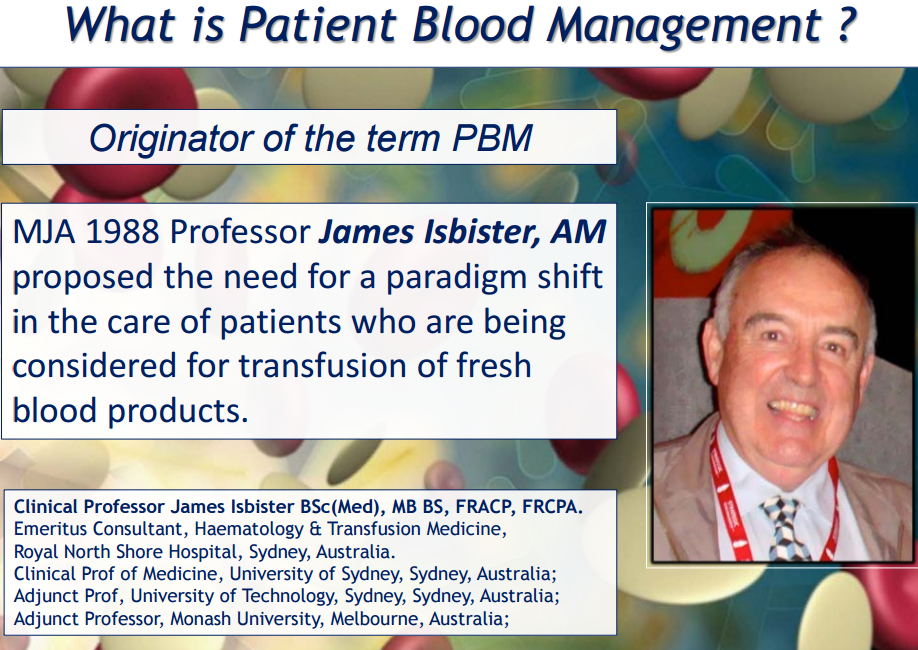 What is Patient Blood Management ?

Originator of the term PBM

MJA 1988 Professor James Isbister, AM proposed the need for a paradigm shift in the care of patients who are being considered for transfusion of fresh blood products.

Clinical Professor James Isbister BSc(Med), MB BS, FRACP, FRCPA.
Emeritus Consultant, Haematology & Transfusion Medicine,
Royal North Shore Hospital, Sydney, Australia.
Clinical Prof of Medicine, University of Sydney, Sydney, Australia;
Adjunct Prof, University of Technology, Sydney, Sydney, Australia;
Adjunct Professor, Monash University, Melbourne, Australia;